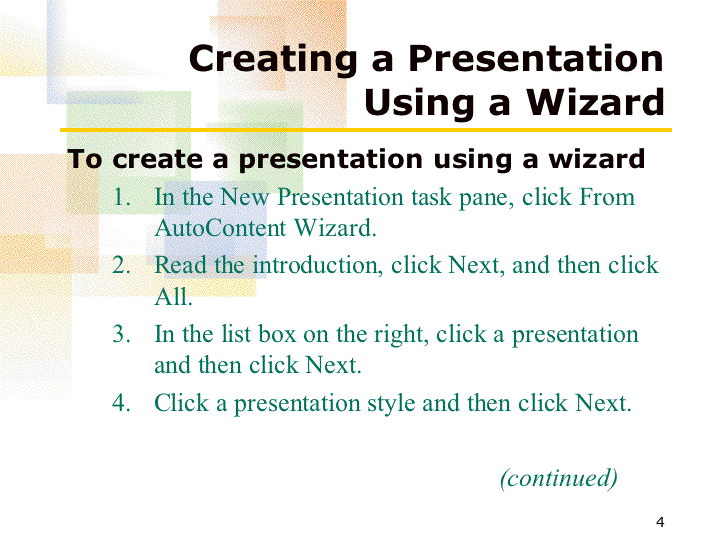 Creating a Presentation Using a Wizard

To create a presentation using a wizard

1. In the New Presentation task pane, click From AutoContent Wizard.
2. Read the introduction, click Next, and then click All.
3. In the list box on the right, click a presentation and then click Next.
4. Click a presentation style and then click Next.

(continued)

4